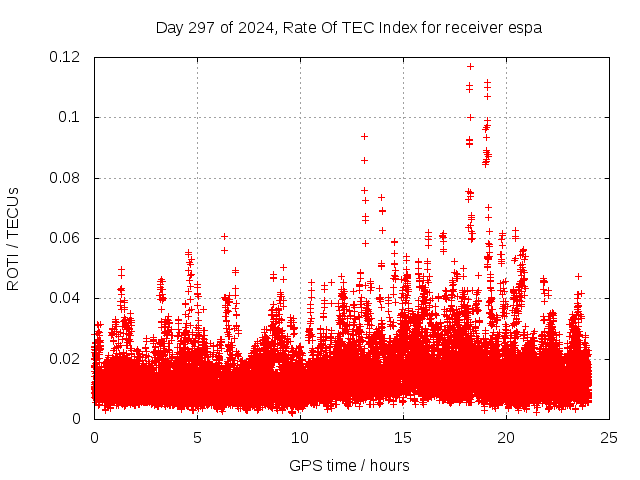 Day 297 of 2024, Rate Of TEC Index for receiver espa

ROTI / TECUs

0.12
0.1
0.08
0.06
0.04
0.02
0

0
5
10
15
20
25

GPS time / hours